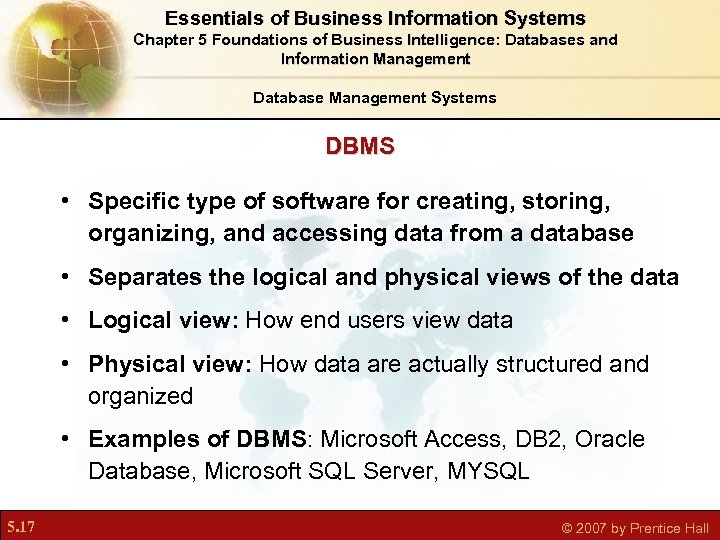 Essentials of Business Information Systems
Chapter 5 Foundations of Business Intelligence: Databases and Information Management

Database Management Systems

DBMS

• Specific type of software for creating, storing, organizing, and accessing data from a database
• Separates the logical and physical views of the data
• Logical view: How end users view data
• Physical view: How data are actually structured and organized
• Examples of DBMS: Microsoft Access, DB2, Oracle Database, Microsoft SQL Server, MYSQL

5.17

© 2007 by Prentice Hall